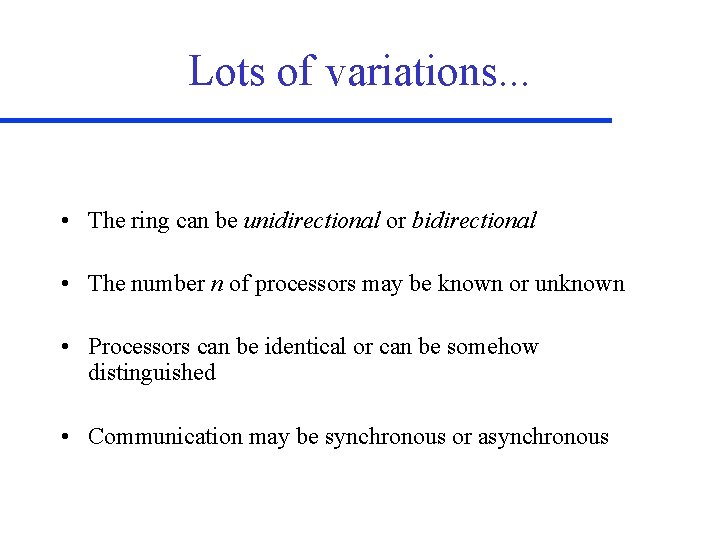 Lots of variations...

• The ring can be unidirectional or bidirectional

• The number $n$ of processors may be known or unknown

• Processors can be identical or can be somehow distinguished

• Communication may be synchronous or asynchronous